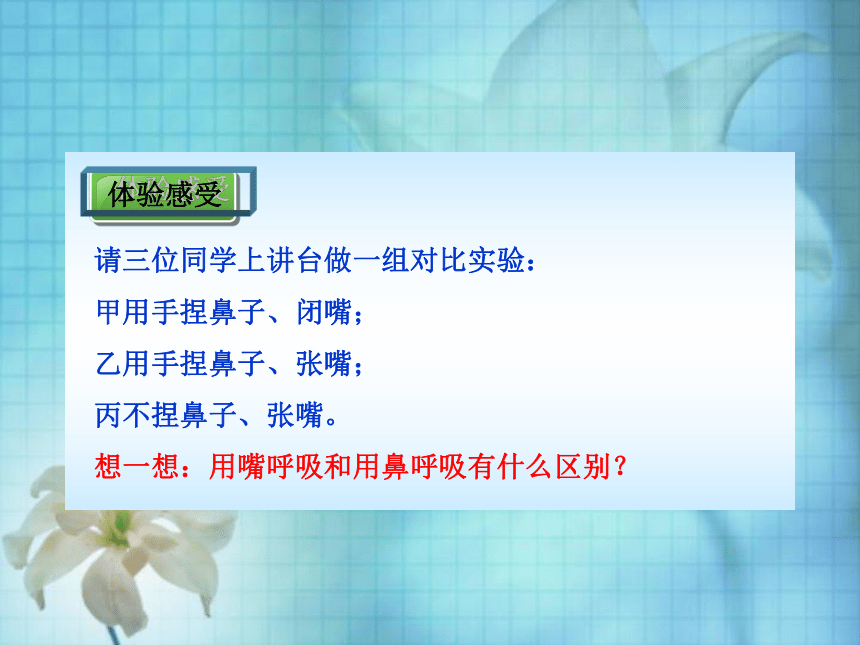 体验感受

请三位同学上讲台做一组对比实验：

甲用手捏鼻子、闭嘴；

乙用手捏鼻子、张嘴；

丙不捏鼻子、张嘴。

想一想：用嘴呼吸和用鼻呼吸有什么区别？